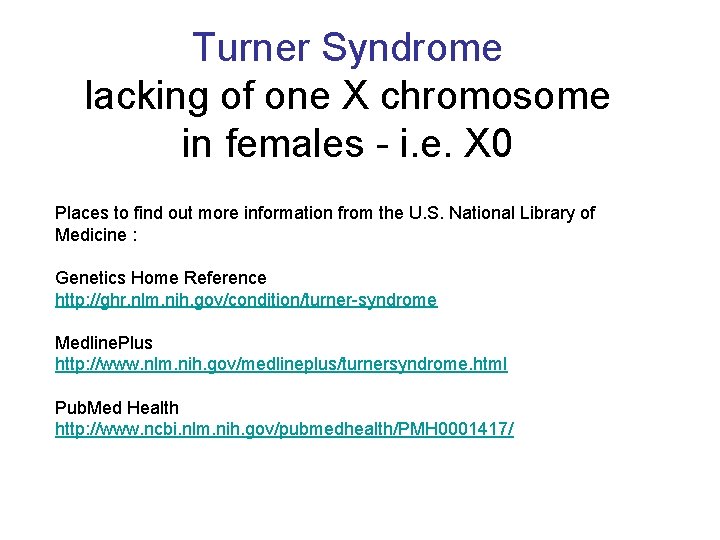 Turner Syndrome
lacking of one X chromosome in females - i.e. X0

Places to find out more information from the U.S. National Library of Medicine :

Genetics Home Reference
http://ghr.nlm.nih.gov/condition/turner-syndrome

MedlinePlus
http://www.nlm.nih.gov/medlineplus/turnersyndrome.html

PubMed Health
http://www.ncbi.nlm.nih.gov/pubmedhealth/PMH0001417/